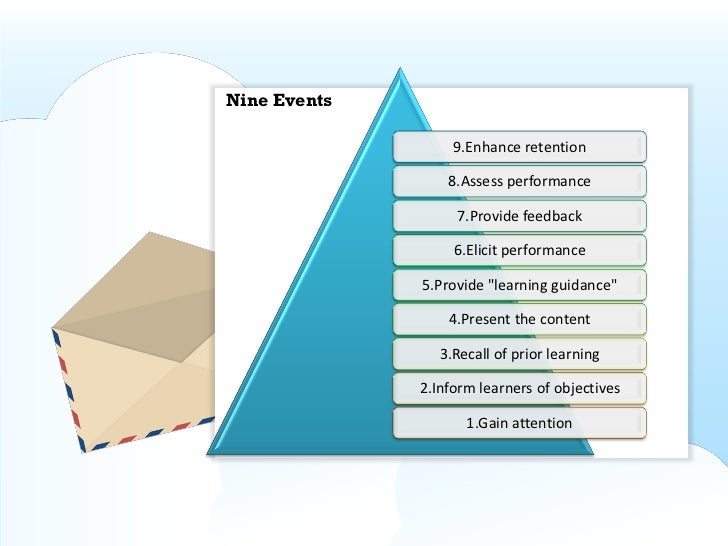 Nine Events

9.Enhance retention

8.Assess performance

7.Provide feedback

6.Elicit performance

5.Provide "learning guidance"

4.Present the content

3.Recall of prior learning

2.Inform learners of objectives

1.Gain attention